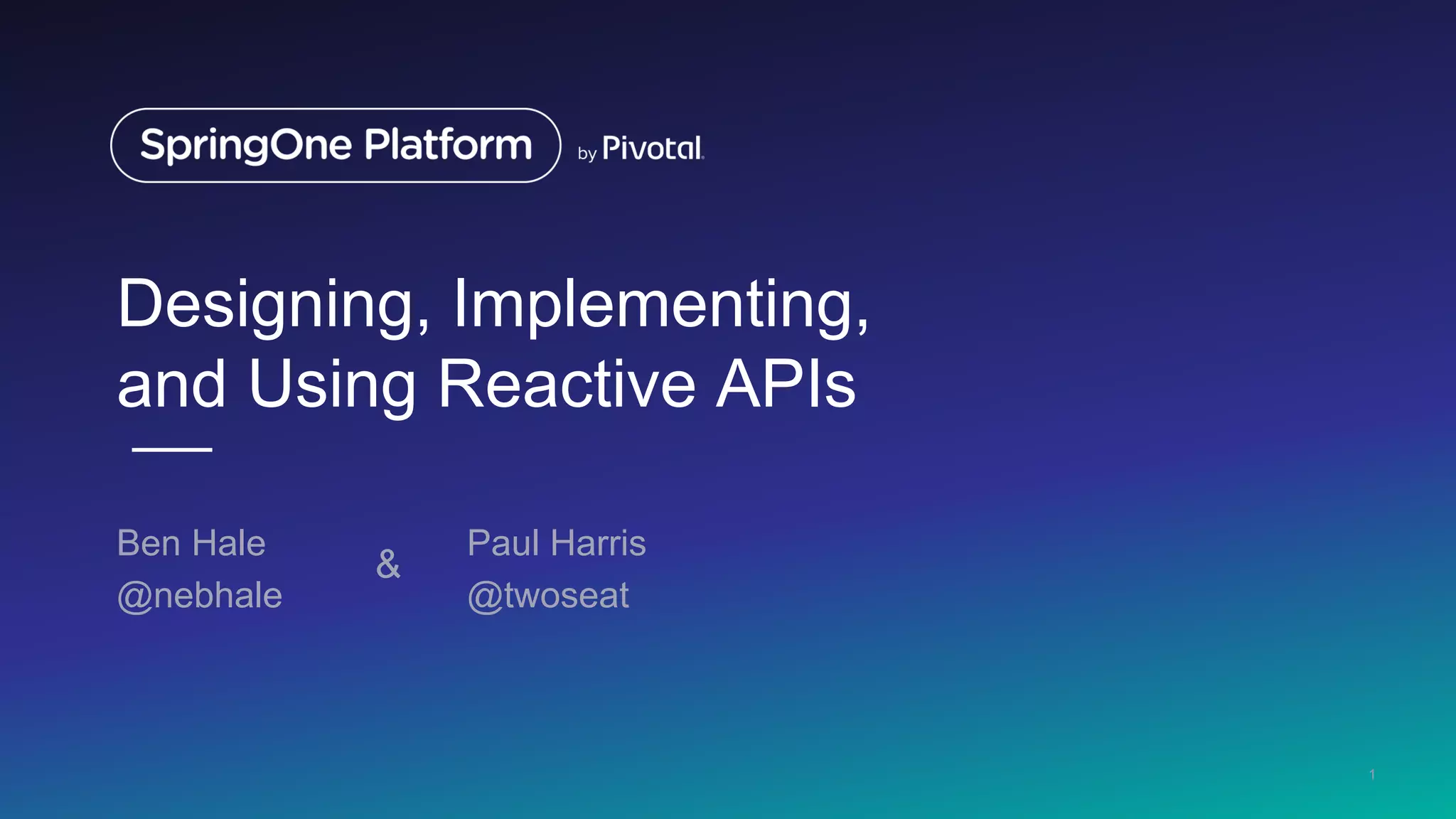 SpringOne Platform by Pivotal.

Designing, Implementing, and Using Reactive APIs

Ben Hale
@nebhale

&

Paul Harris
@twoseat

1